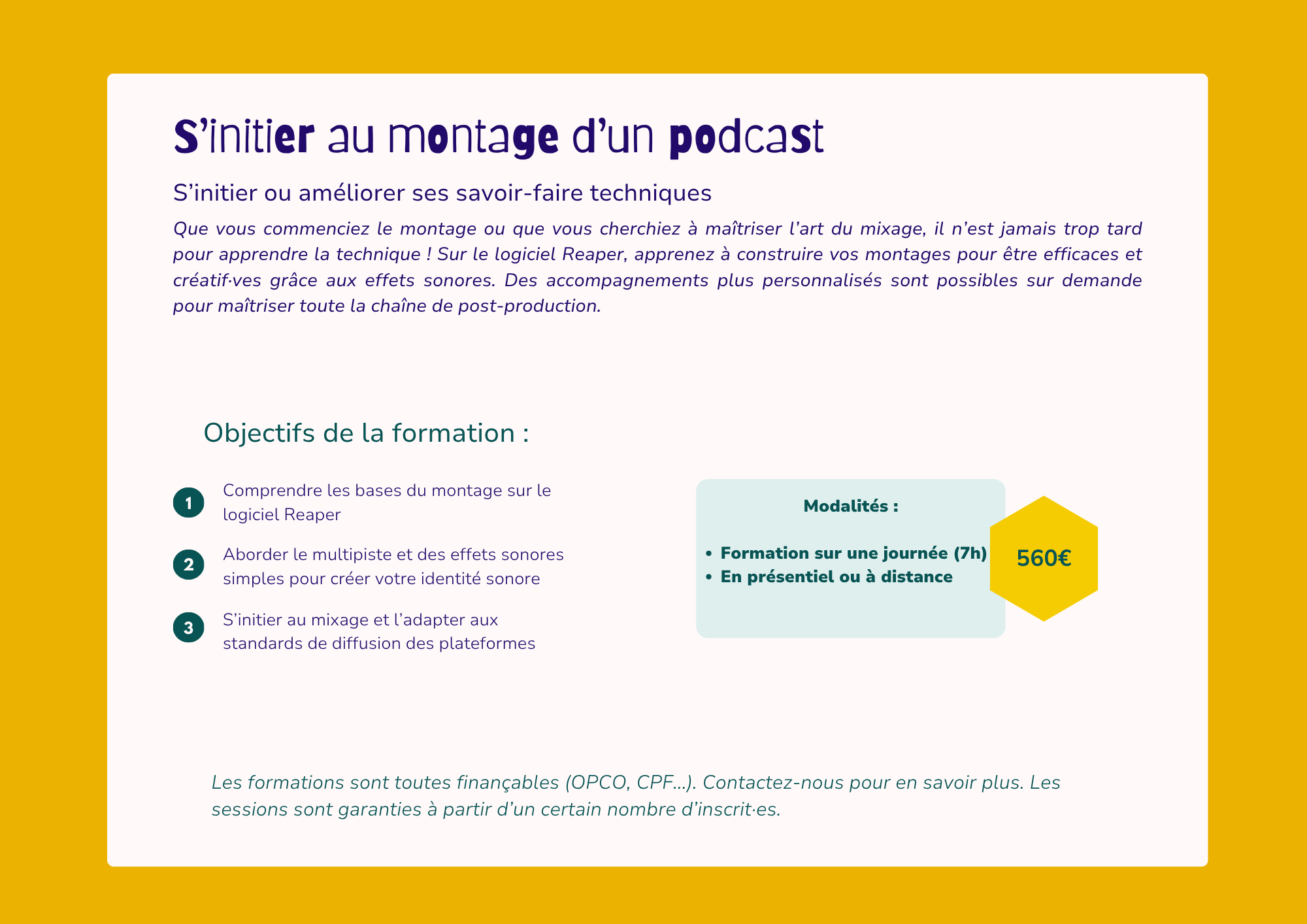 S'initier au montage d'un podcast

S'initier ou améliorer ses savoir-faire techniques

Que vous commenciez le montage ou que vous cherchiez à maîtriser l'art du mixage, il n'est jamais trop tard pour apprendre la technique ! Sur le logiciel Reaper, apprenez à construire vos montages pour être efficaces et créatif·ves grâce aux effets sonores. Des accompagnements plus personnalisés sont possibles sur demande pour maîtriser toute la chaîne de post-production.

Objectifs de la formation :

1 Comprendre les bases du montage sur le logiciel Reaper

2 Aborder le multipiste et des effets sonores simples pour créer votre identité sonore

3 S'initier au mixage et l'adapter aux standards de diffusion des plateformes

Modalités :

• Formation sur une journée (7h)
• En présentiel ou à distance

560€

Les formations sont toutes finançables (OPCO, CPF...). Contactez-nous pour en savoir plus. Les sessions sont garanties à partir d'un certain nombre d'inscrit·es.